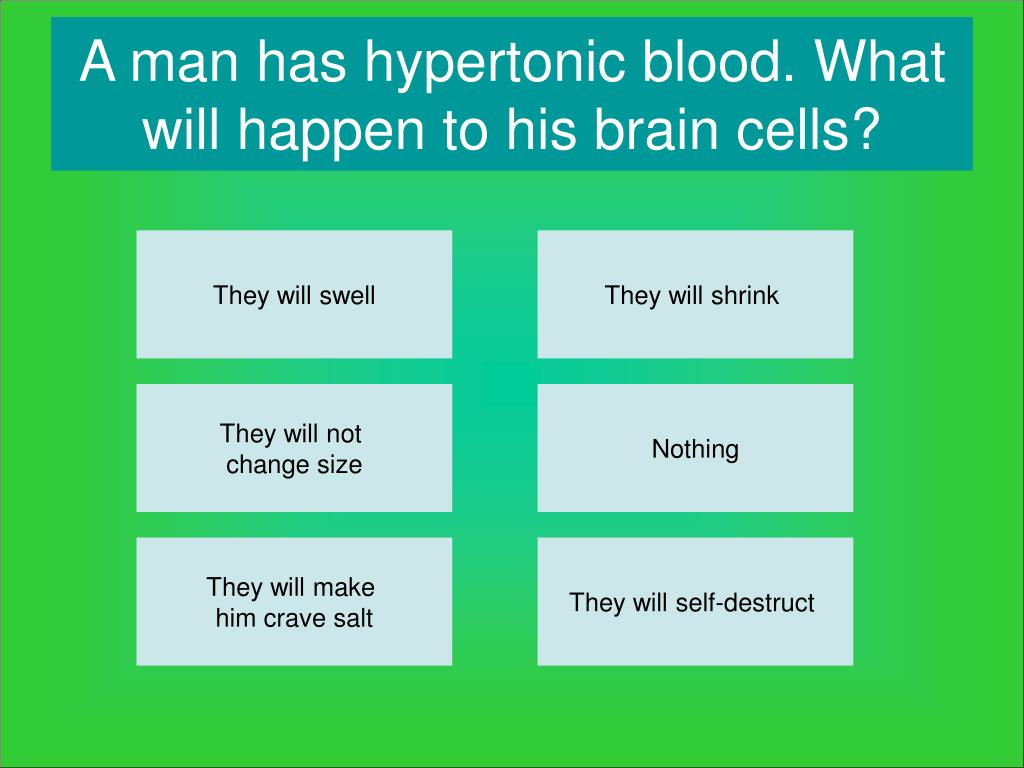 A man has hypertonic blood. What will happen to his brain cells?

They will swell

They will shrink

They will not change size

Nothing

They will make him crave salt

They will self-destruct